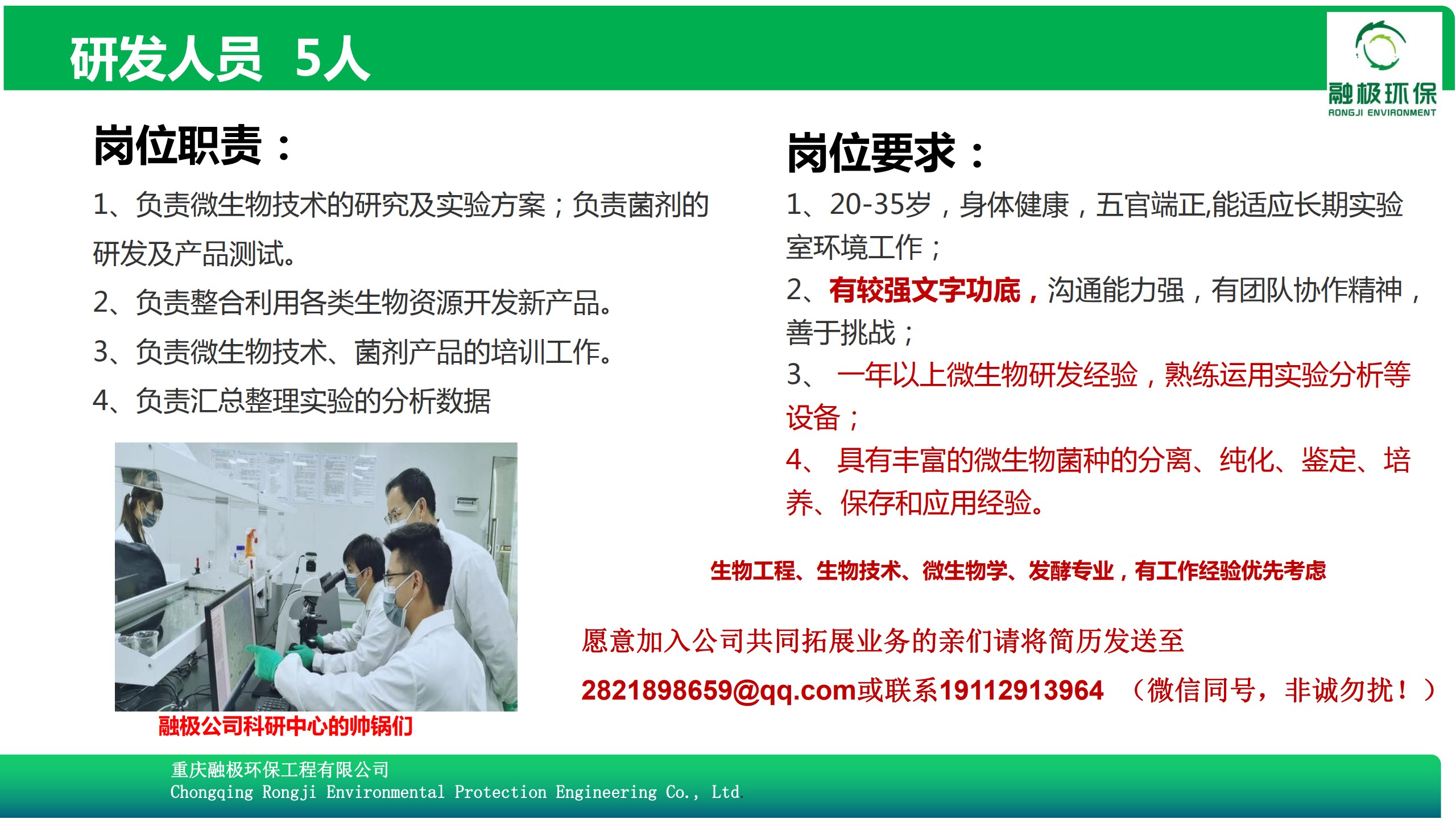 研发人员 5人

融极环保
RONGJI ENVIRONMENT

岗位职责：

1、负责微生物技术的研究及实验方案；负责菌剂的研发及产品测试。

2、负责整合利用各类生物资源开发新产品。

3、负责微生物技术、菌剂产品的培训工作。

4、负责汇总整理实验的分析数据

融极公司科研中心的帅锅们

岗位要求：

1、20-35岁，身体健康，五官端正,能适应长期实验室环境工作；

2、有较强文字功底，沟通能力强，有团队协作精神，善于挑战；

3、 一年以上微生物研发经验，熟练运用实验分析等设备；

4、 具有丰富的微生物菌种的分离、纯化、鉴定、培养、保存和应用经验。

生物工程、生物技术、微生物学、发酵专业，有工作经验优先考虑

愿意加入公司共同拓展业务的亲们请将简历发送至

2821898659@qq.com或联系19112913964 （微信同号，非诚勿扰！）

重庆融极环保工程有限公司
Chongqing Rongji Environmental Protection Engineering Co., Ltd.